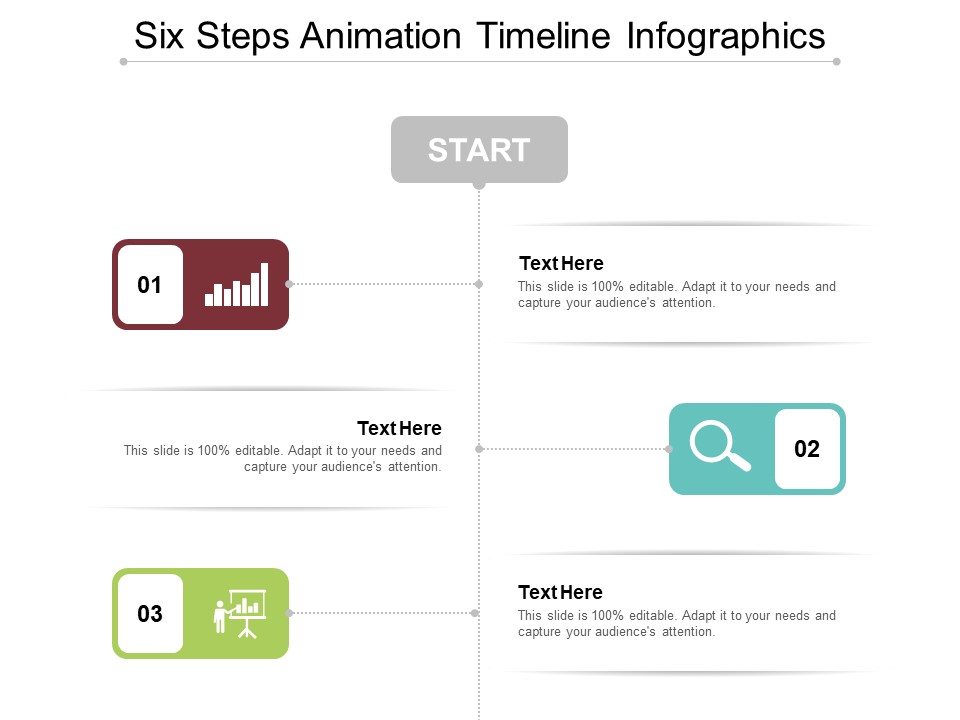 Six Steps Animation Timeline Infographics

START

01

Text Here
This slide is 100% editable. Adapt it to your needs and capture your audience's attention.

Text Here
This slide is 100% editable. Adapt it to your needs and capture your audience's attention.

02

03

Text Here
This slide is 100% editable. Adapt it to your needs and capture your audience's attention.